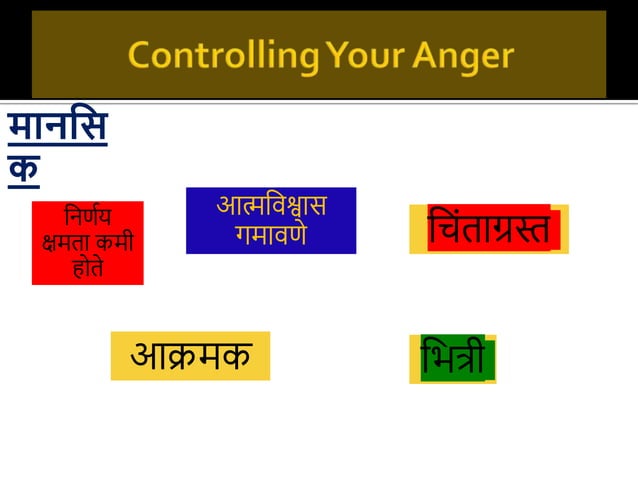 Controlling Your Anger

मानसिक

निर्णय क्षमता कमी होते

आत्मविश्वास गमावणे

चिंताग्रस्त

आक्रमक

भित्री